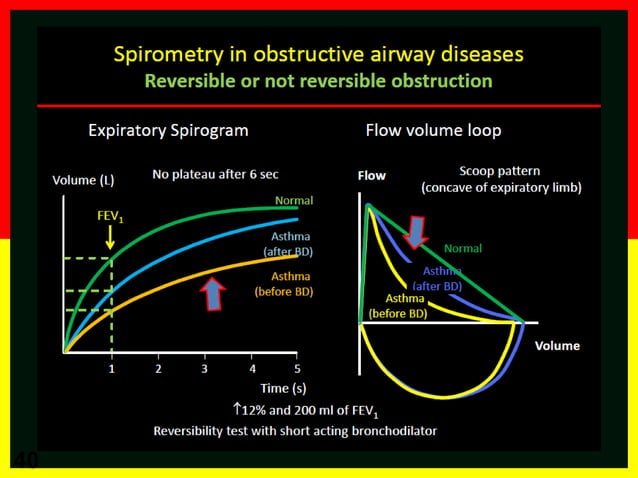 Spirometry in obstructive airway diseases
Reversible or not reversible obstruction

Expiratory Spirogram

Volume (L)

No plateau after 6 sec

$FEV_1$

Normal

Asthma (after BD)

Asthma (before BD)

1 2 3 4 5

Time (s)

Flow volume loop

Flow

Scoop pattern (concave of expiratory limb)

Normal

Asthma (after BD)

Asthma (before BD)

Volume

↑12% and 200 ml of $FEV_1$

Reversibility test with short acting bronchodilator

40